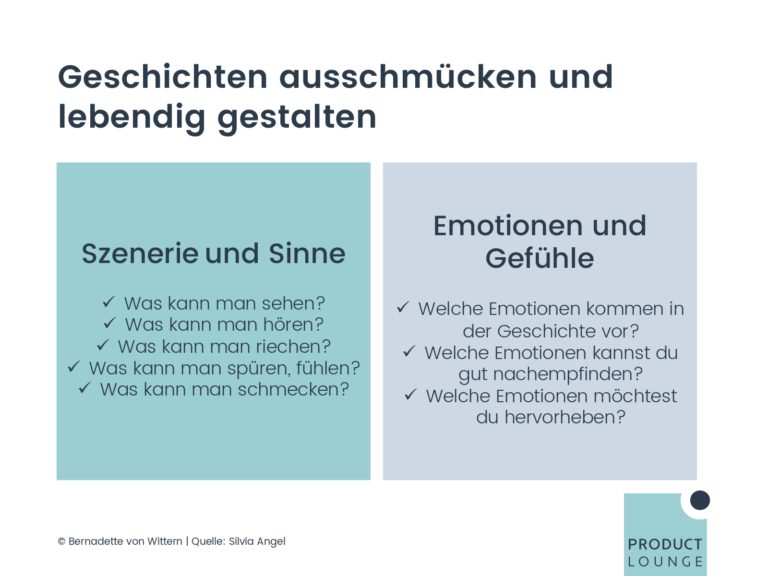 Geschichten ausschmücken und lebendig gestalten

Szenerie und Sinne

✓ Was kann man sehen?
✓ Was kann man hören?
✓ Was kann man riechen?
✓ Was kann man spüren, fühlen?
✓ Was kann man schmecken?

Emotionen und Gefühle

✓ Welche Emotionen kommen in der Geschichte vor?
✓ Welche Emotionen kannst du gut nachempfinden?
✓ Welche Emotionen möchtest du hervorheben?

© Bernadette von Wittern | Quelle: Silvia Angel

PRODUCT
LOUNGE